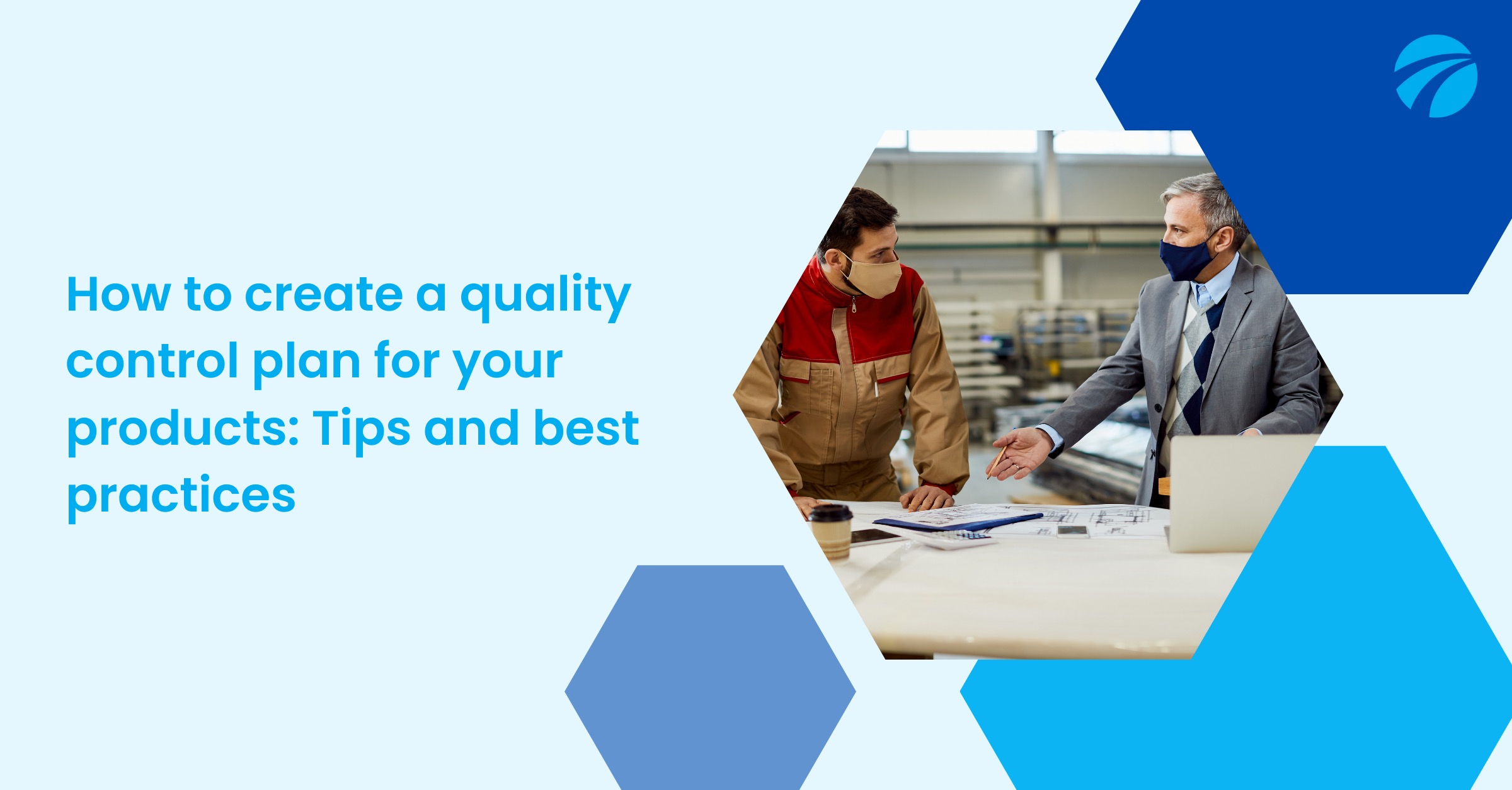 How to create a quality control plan for your products: Tips and best practices